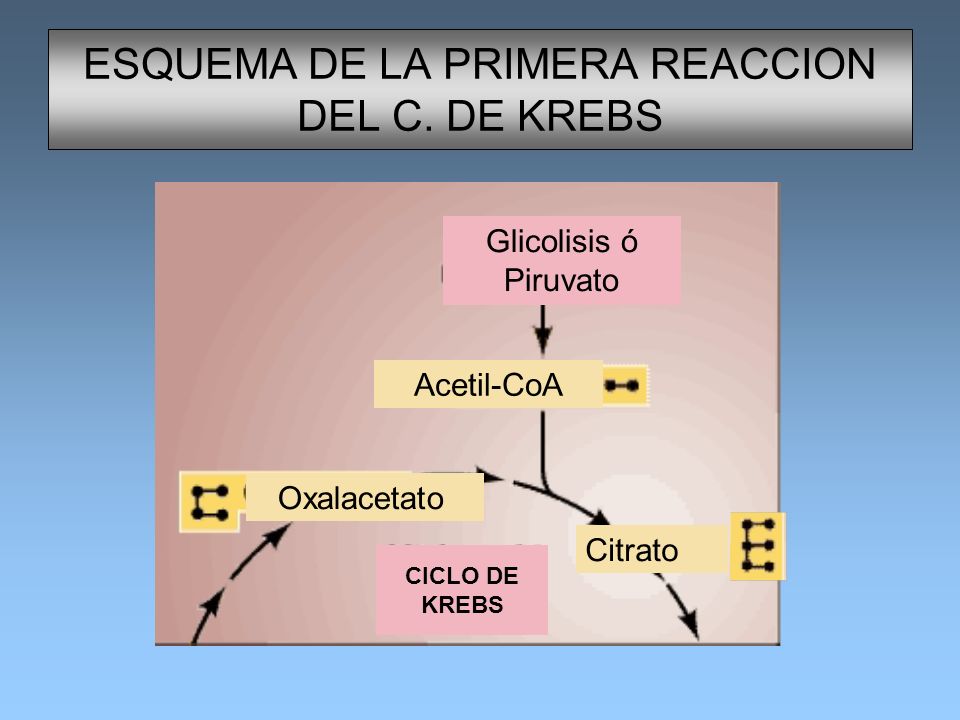 ESQUEMA DE LA PRIMERA REACCION DEL C. DE KREBS

Glicolisis ó Piruvato

Acetil-CoA

Oxalacetato

Citrato

CICLO DE KREBS